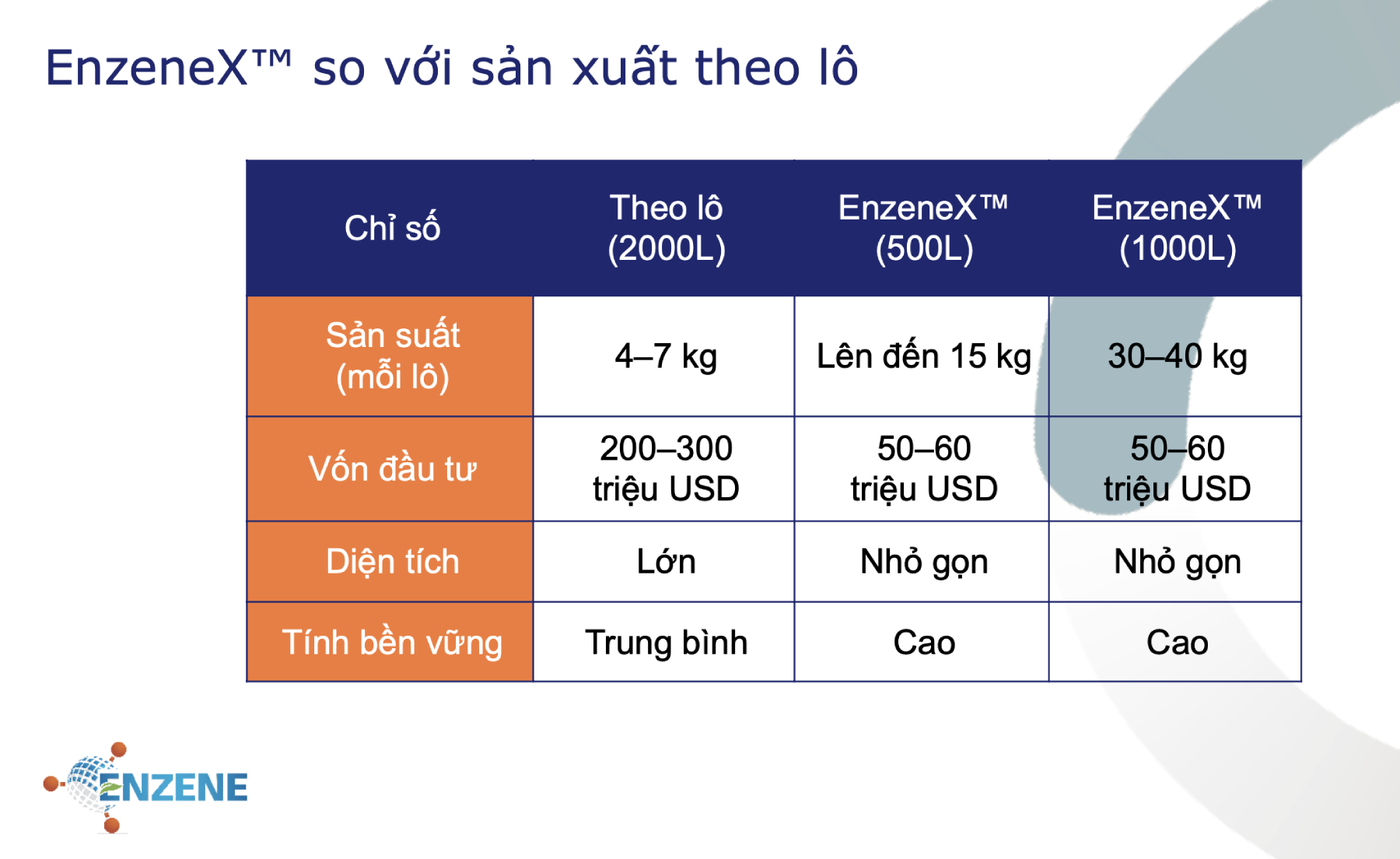 EnzeneX™ so với sản xuất theo lô

| Chỉ số | Theo lô (2000L) | EnzeneX™ (500L) | EnzeneX™ (1000L) |
|---|---|---|---|
| Sản suất (mỗi lô) | 4–7 kg | Lên đến 15 kg | 30–40 kg |
| Vốn đầu tư | 200–300 triệu USD | 50–60 triệu USD | 50–60 triệu USD |
| Diện tích | Lớn | Nhỏ gọn | Nhỏ gọn |
| Tính bền vững | Trung bình | Cao | Cao |

ENZENE